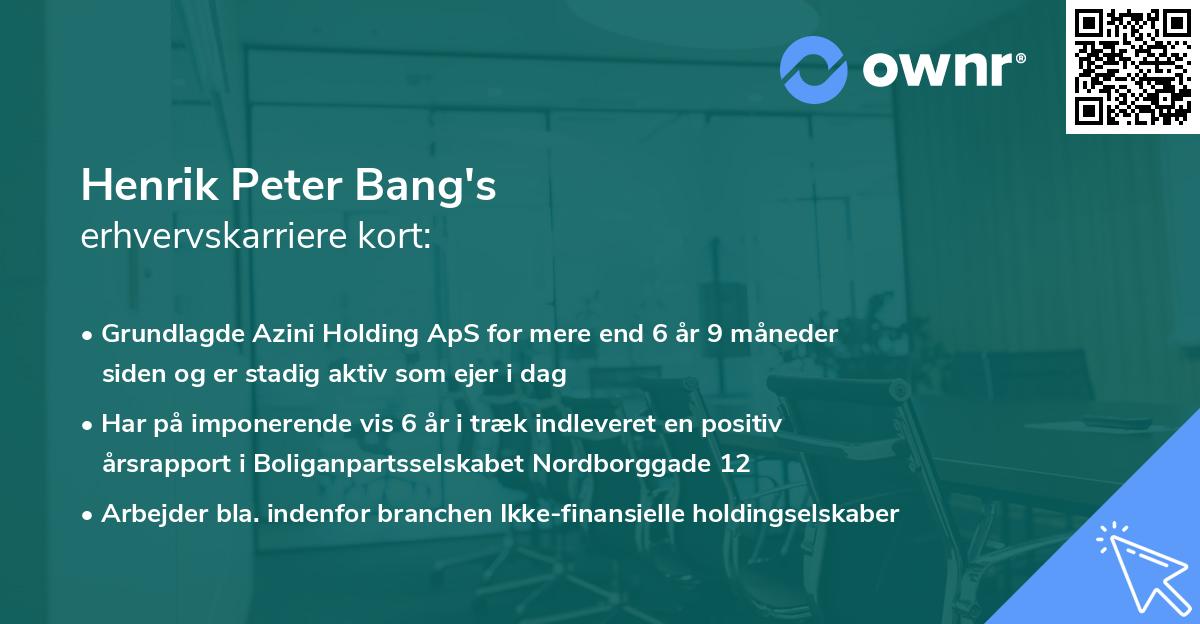 ownr®

Henrik Peter Bang's
erhvervskarriere kort:

• Grundlagde Azini Holding ApS for mere end 6 år 9 måneder siden og er stadig aktiv som ejer i dag

• Har på imponerende vis 6 år i træk indleveret en positiv årsrapport i Boliganpartsselskabet Nordborggade 12

• Arbejder bla. indenfor branchen Ikke-finansielle holdingselskaber